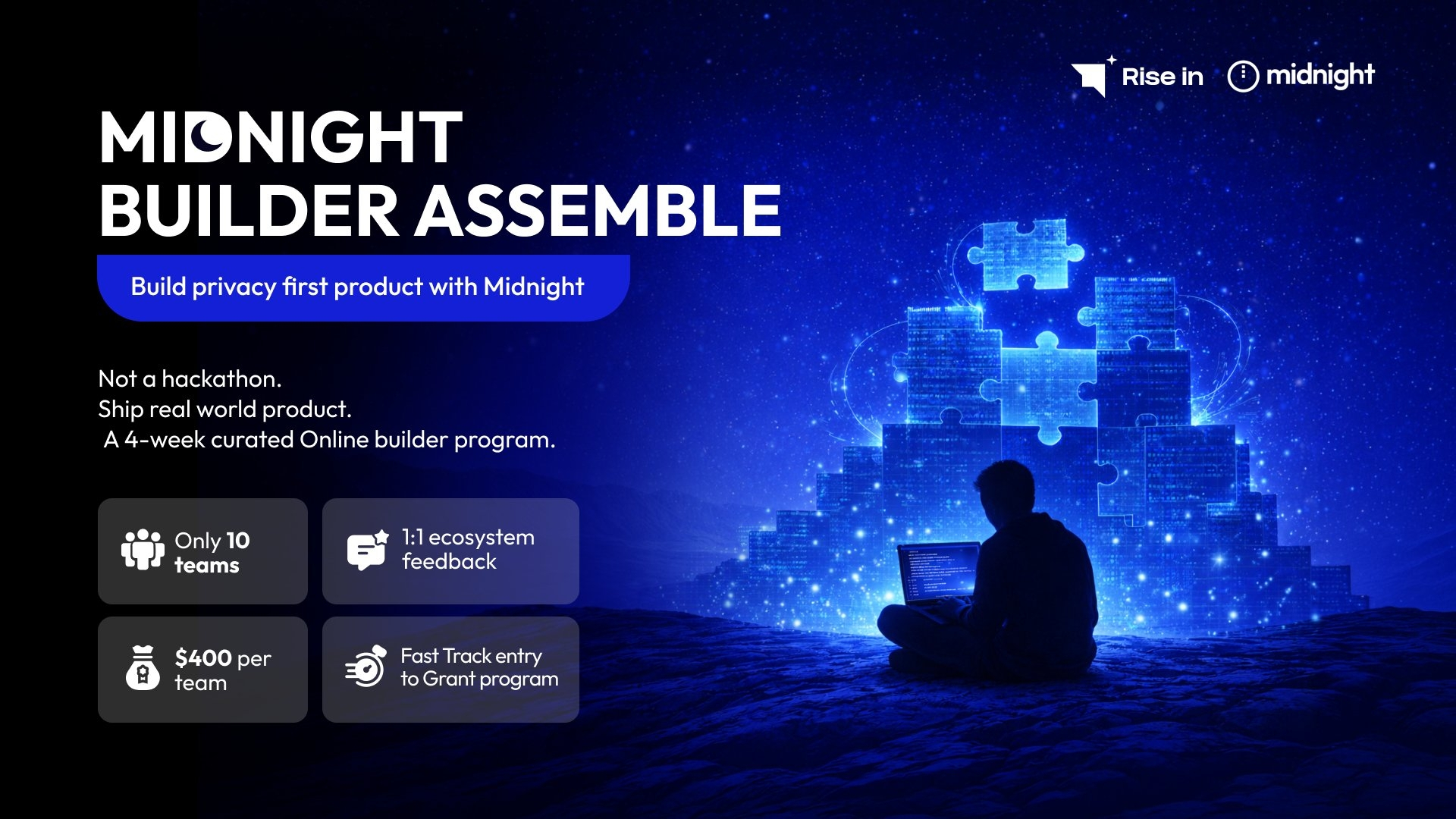 Rise in midnight

MIDNIGHT BUILDER ASSEMBLE

Build privacy first product with Midnight

Not a hackathon.
Ship real world product.
A 4-week curated Online builder program.

Only 10 teams

1:1 ecosystem feedback

$400 per team

Fast Track entry to Grant program